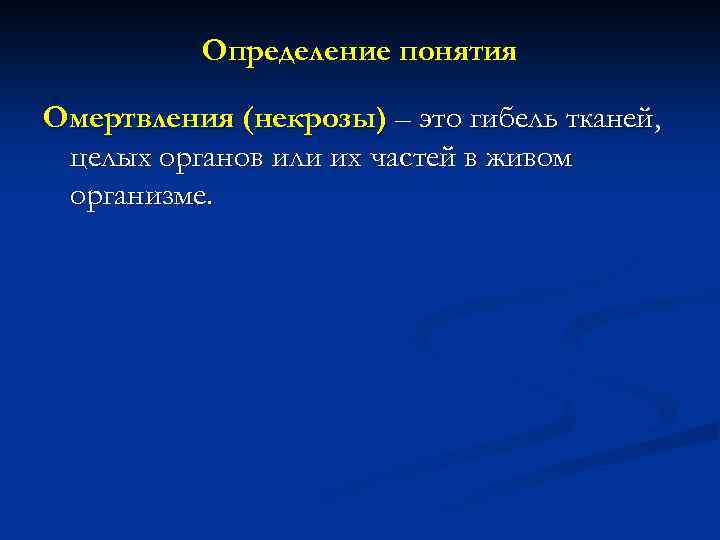 Определение понятия

Омертвления (некрозы) – это гибель тканей, целых органов или их частей в живом организме.